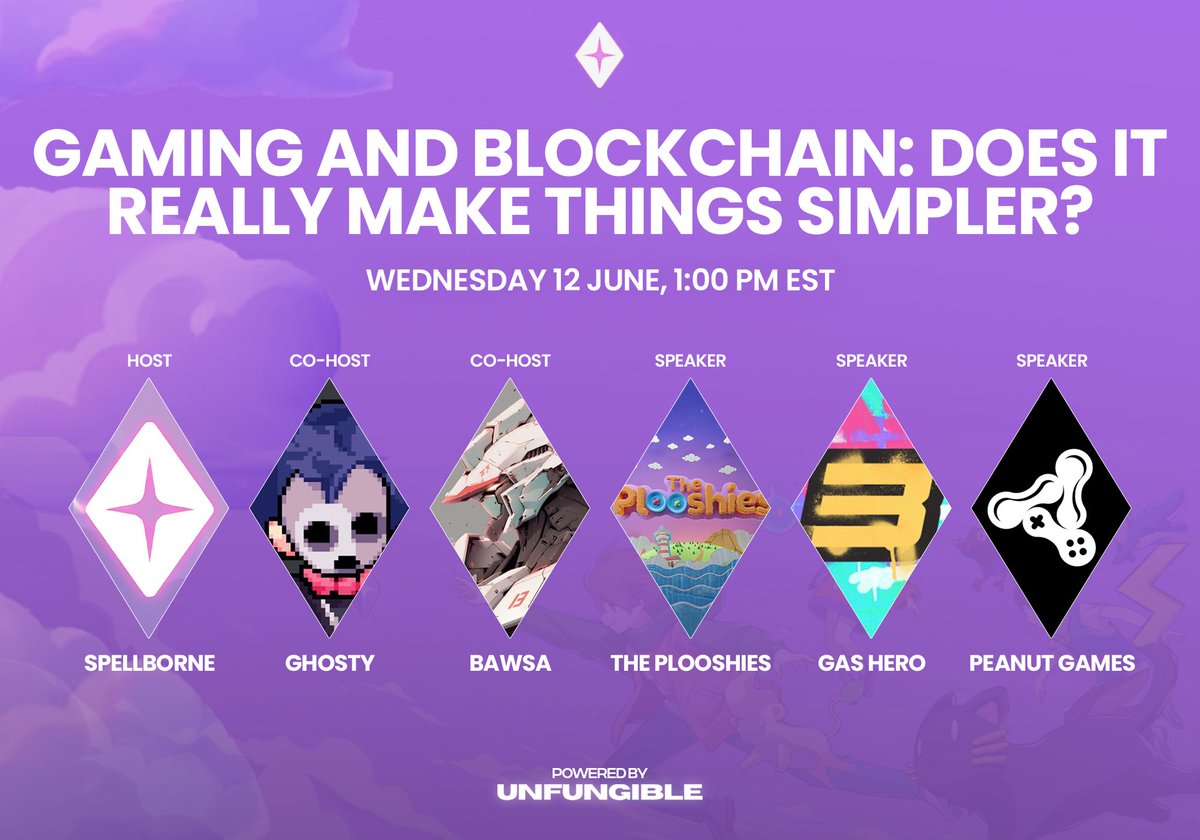 GAMING AND BLOCKCHAIN: DOES IT REALLY MAKE THINGS SIMPLER?

WEDNESDAY 12 JUNE, 1:00 PM EST

HOST
SPELLBORNE

CO-HOST
GHOSTY

CO-HOST
BAWSA

SPEAKER
The Plooshies
THE PLOOSHIES

SPEAKER
GAS HERO

SPEAKER
PEANUT GAMES

POWERED BY
UNFUNGIBLE